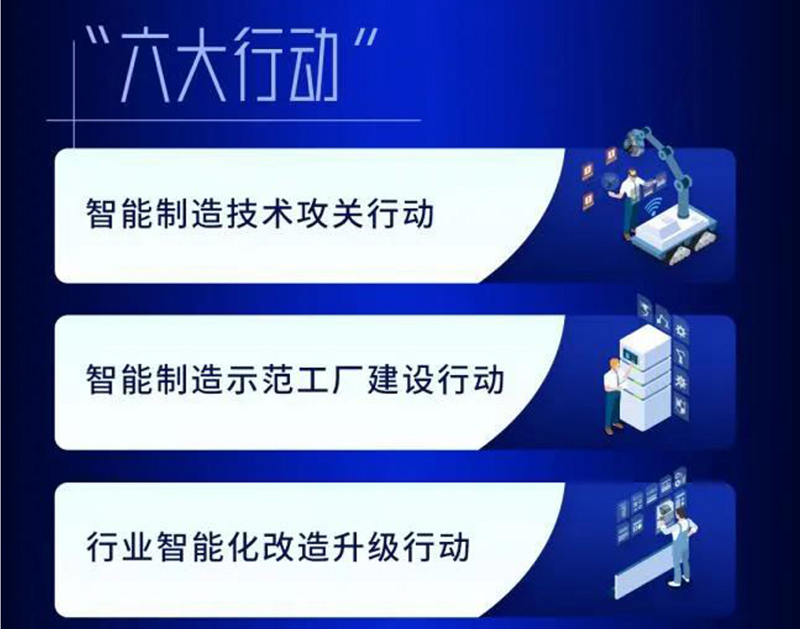 “六大行动”

智能制造技术攻关行动

智能制造示范工厂建设行动

行业智能化改造升级行动